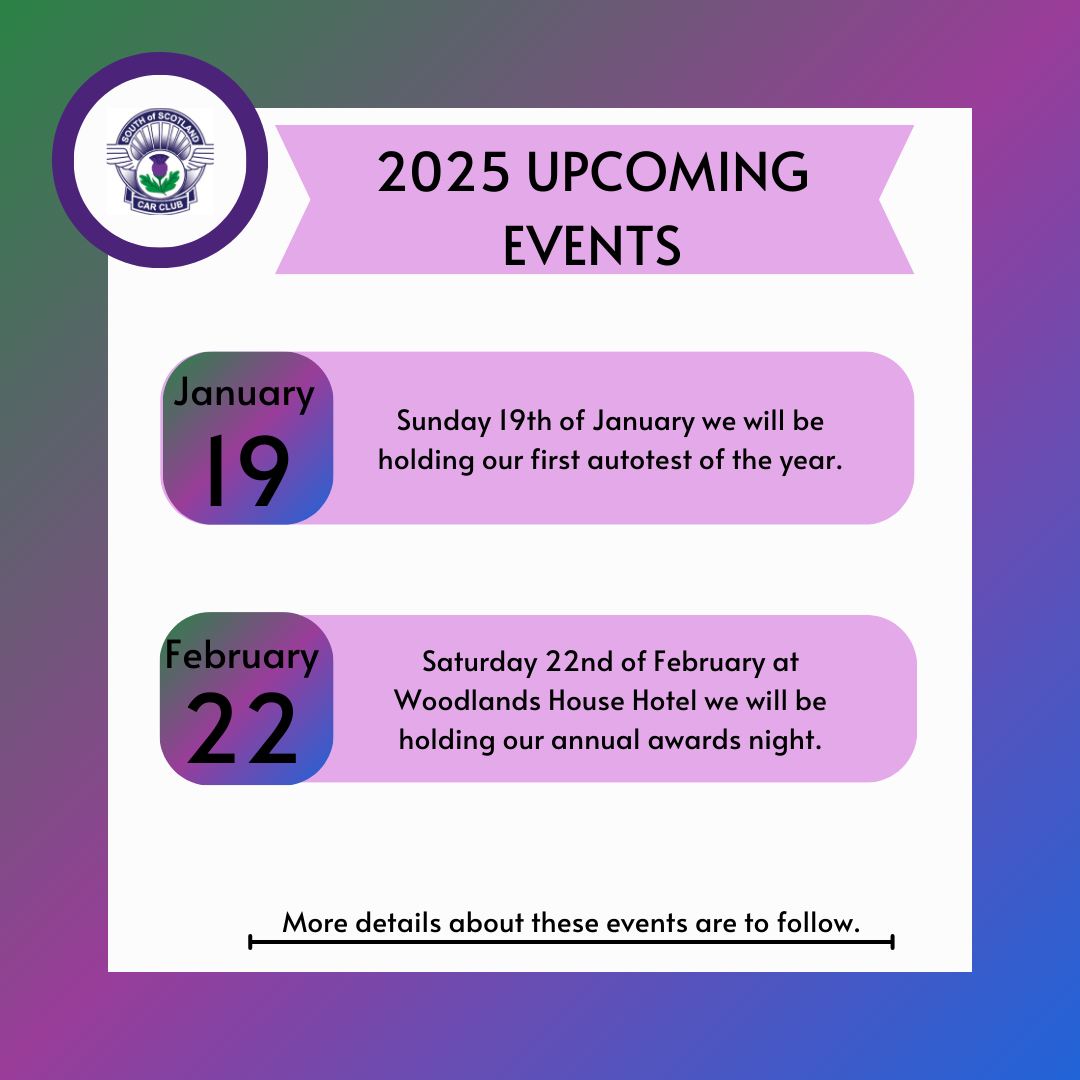 SOUTH of SCOTLAND CAR CLUB

2025 UPCOMING EVENTS

January 19

Sunday 19th of January we will be holding our first autotest of the year.

February 22

Saturday 22nd of February at Woodlands House Hotel we will be holding our annual awards night.

More details about these events are to follow.